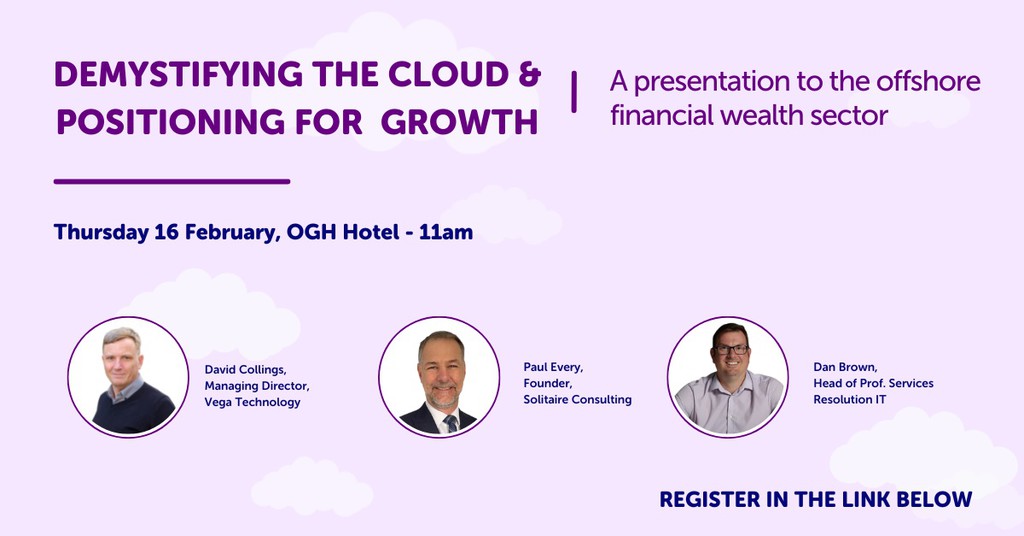 DEMYSTIFYING THE CLOUD & POSITIONING FOR GROWTH

A presentation to the offshore financial wealth sector

Thursday 16 February, OGH Hotel - 11am

David Collings,
Managing Director,
Vega Technology

Paul Every,
Founder,
Solitaire Consulting

Dan Brown,
Head of Prof. Services
Resolution IT

REGISTER IN THE LINK BELOW